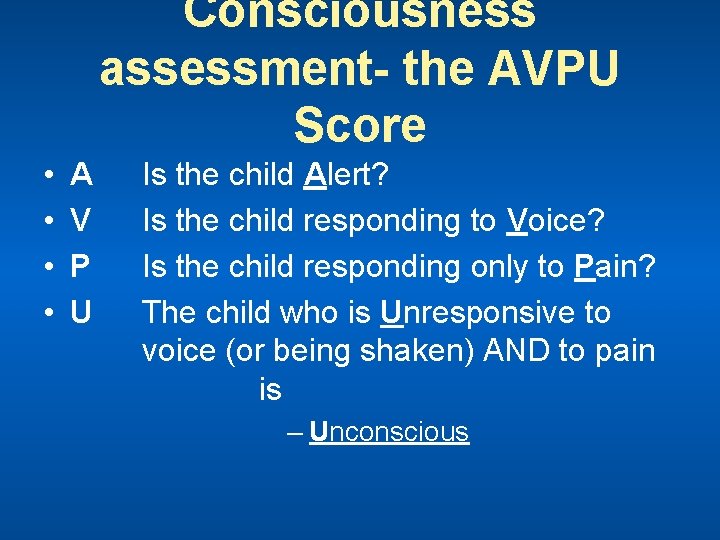 Consciousness assessment- the AVPU Score

• A Is the child Alert?
• V Is the child responding to Voice?
• P Is the child responding only to Pain?
• U The child who is Unresponsive to voice (or being shaken) AND to pain is

– Unconscious